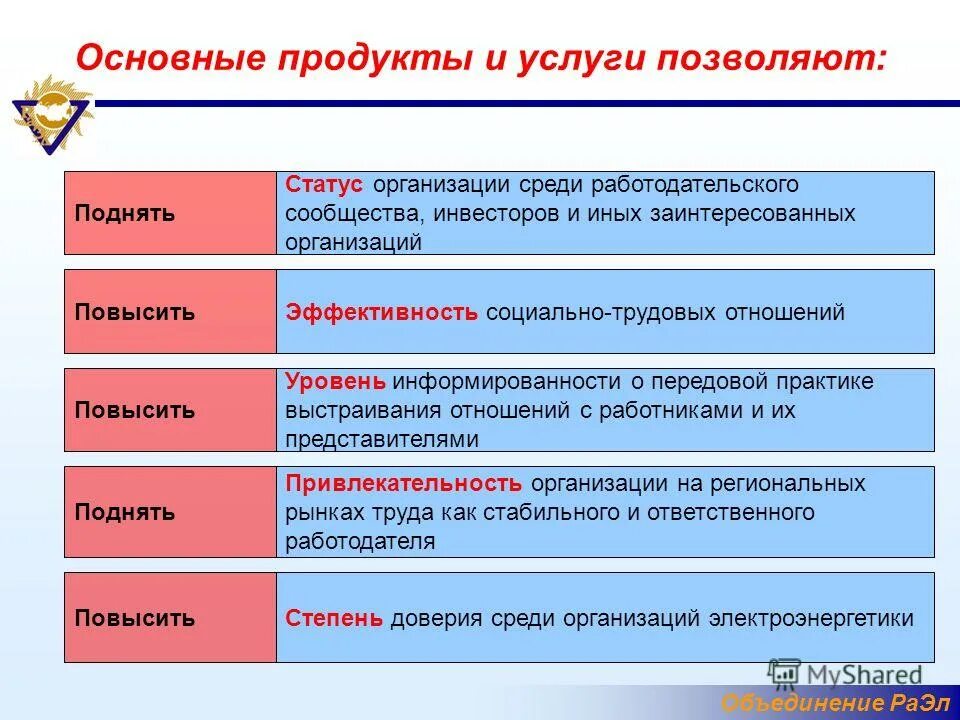 Основные продукты и услуги позволяют:

| Поднять | Статус организации среди работодательского сообщества, инвесторов и иных заинтересованных организаций |
|---|---|
| Повысить | Эффективность социально-трудовых отношений |
| Повысить | Уровень информированности о передовой практике выстраивания отношений с работниками и их представителями |
| Поднять | Привлекательность организации на региональных рынках труда как стабильного и ответственного работодателя |
| Повысить | Степень доверия среди организаций электроэнергетики |

MyShared

Объединение РаЭл